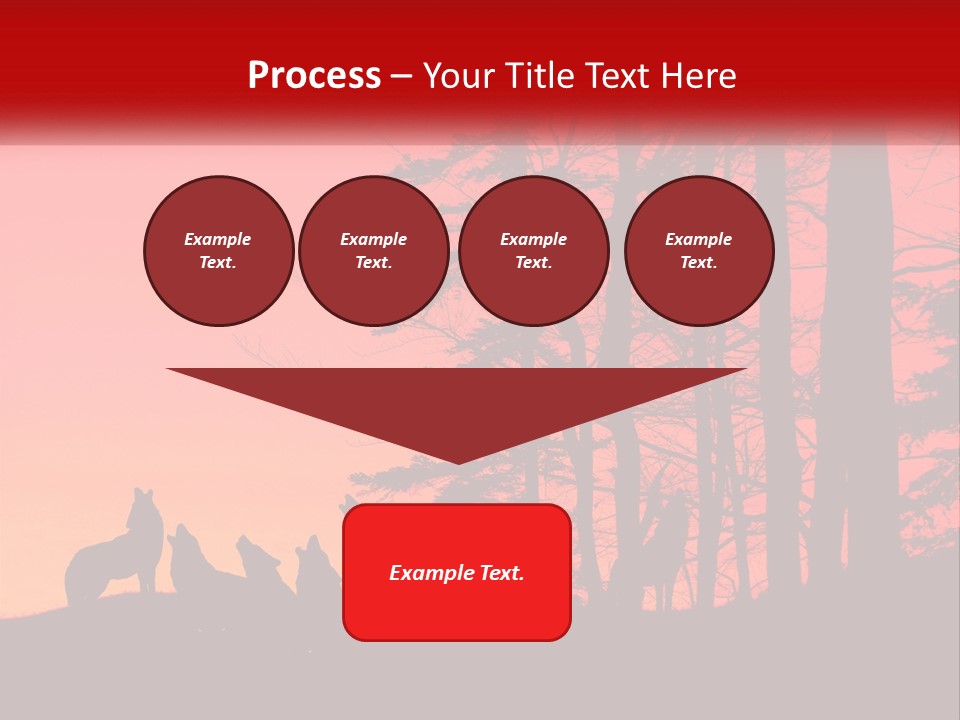 Process – Your Title Text Here

Example Text.

Example Text.

Example Text.

Example Text.

Example Text.